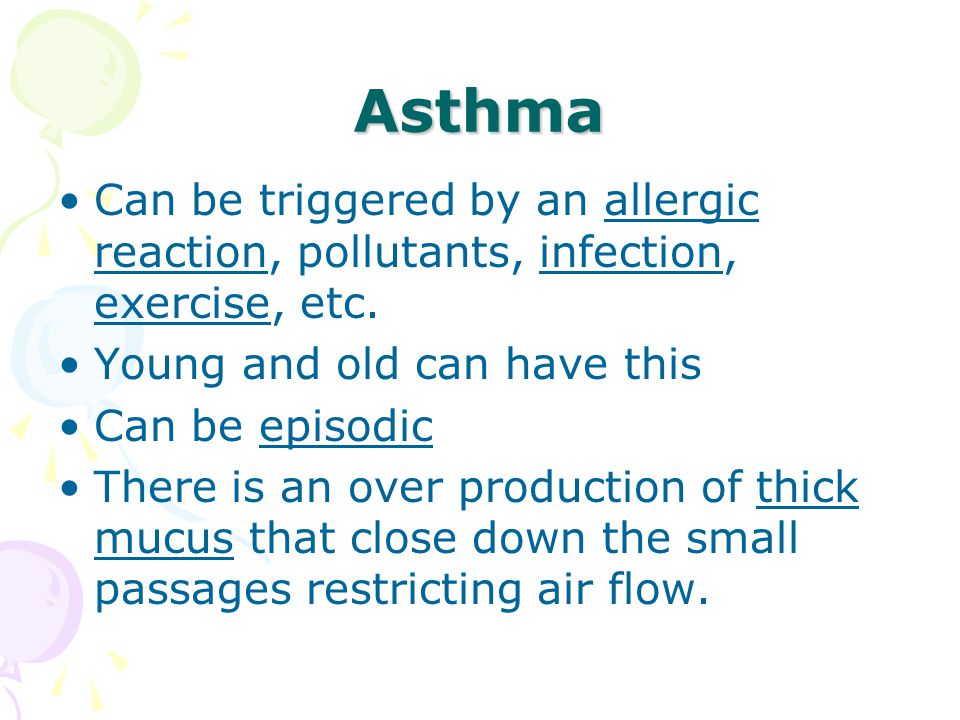 Asthma

• Can be triggered by an allergic reaction, pollutants, infection, exercise, etc.
• Young and old can have this
• Can be episodic
• There is an over production of thick mucus that close down the small passages restricting air flow.